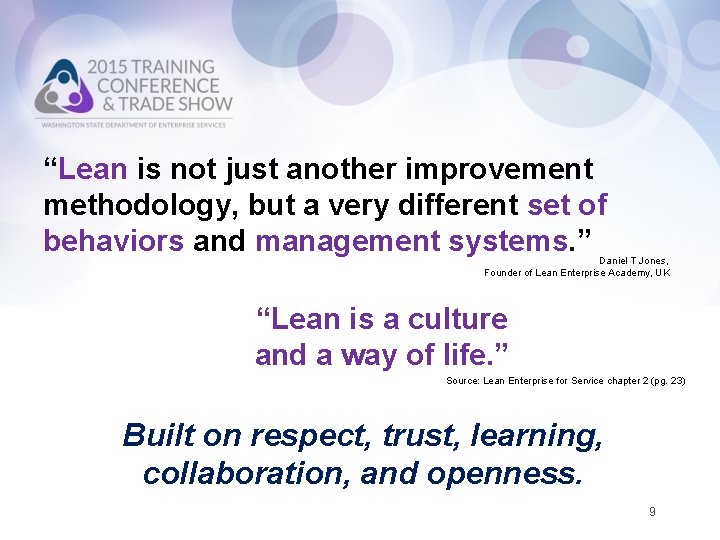 2015 TRAINING CONFERENCE & TRADE SHOW
WASHINGTON STATE DEPARTMENT OF ENTERPRISE SERVICES

“Lean is not just another improvement methodology, but a very different set of behaviors and management systems.”
Daniel T Jones,
Founder of Lean Enterprise Academy, UK

“Lean is a culture and a way of life.”
Source: Lean Enterprise for Service chapter 2 (pg. 23)

Built on respect, trust, learning, collaboration, and openness.

9